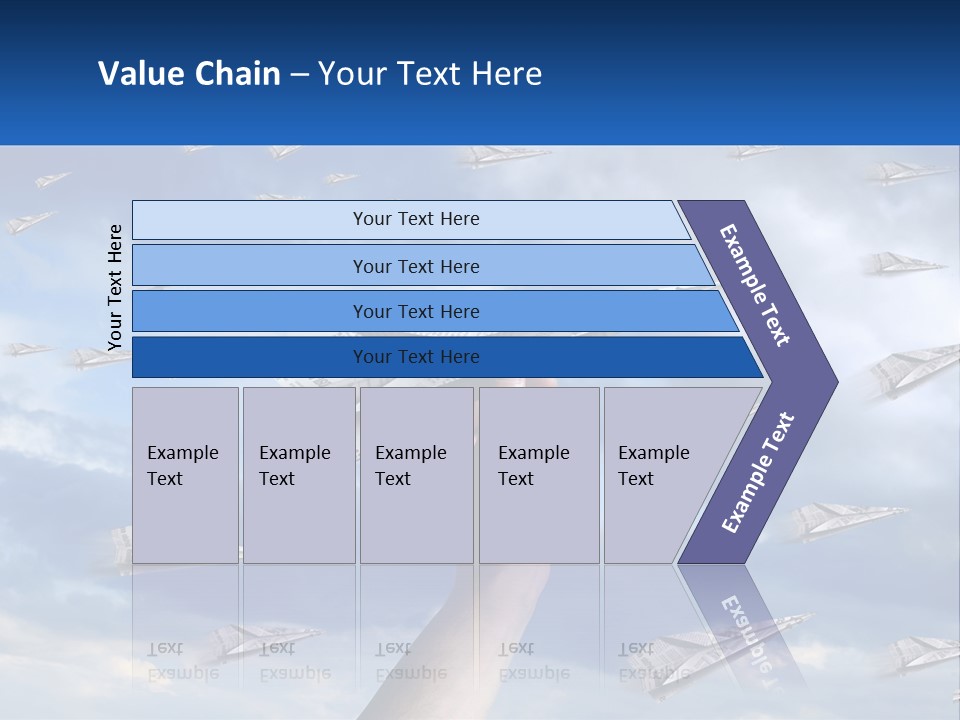 Value Chain – Your Text Here

Your Text Here

Your Text Here

Your Text Here

Your Text Here

Your Text Here

Example Text

Example Text

Example Text

Example Text

Example Text

Example Text

Example Text